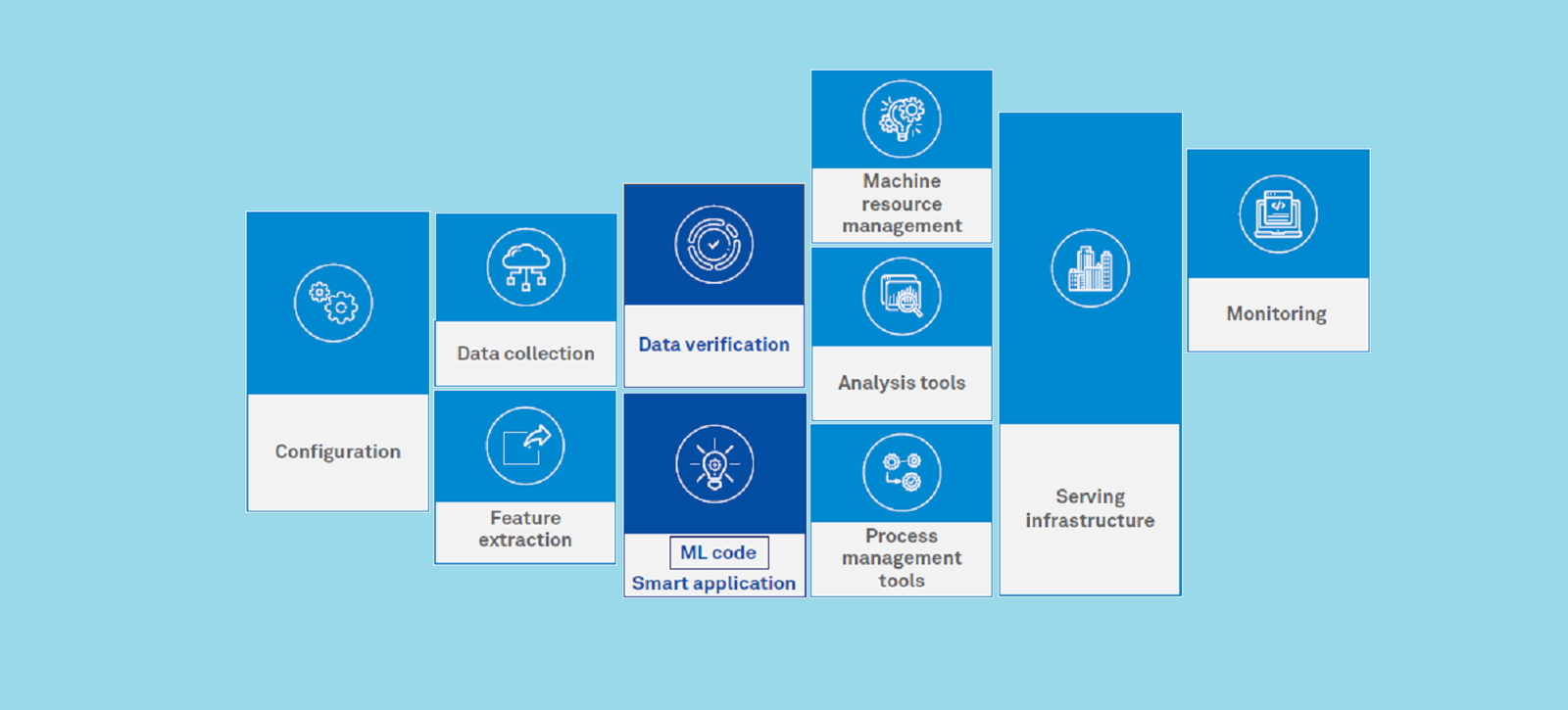 Configuration

Data collection

Feature extraction

Data verification

ML code

Smart application

Machine resource management

Analysis tools

Process management tools

Serving infrastructure

Monitoring